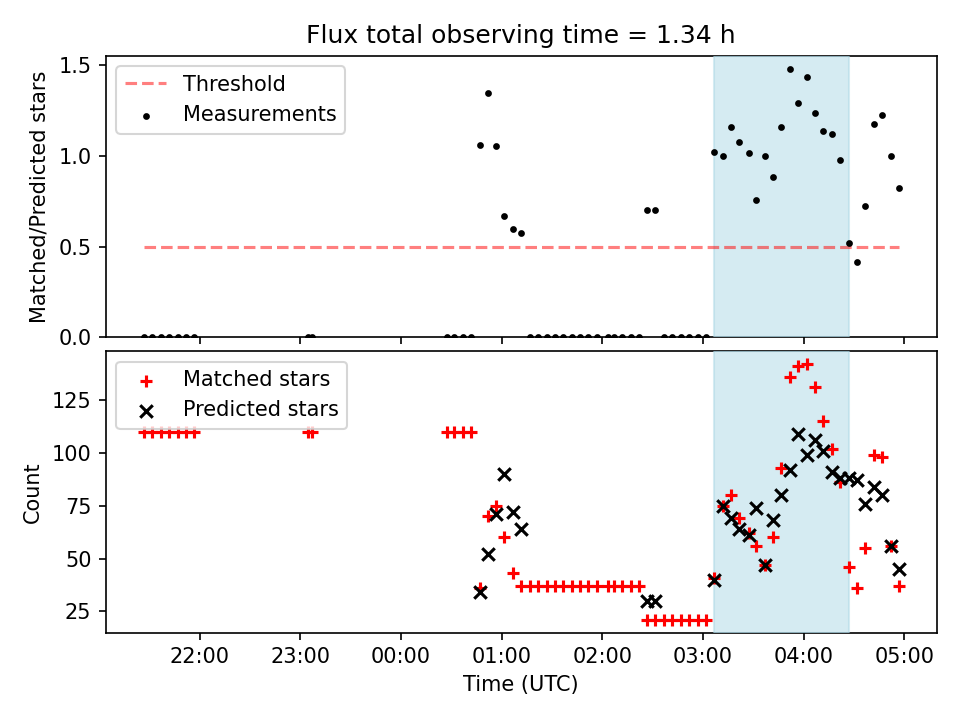 Flux total observing time = 1.34 h

Threshold
Measurements

Matched/Predicted stars

1.5
1.0
0.5
0.0

Matched stars
Predicted stars

Count

125
100
75
50
25

22:00 23:00 00:00 01:00 02:00 03:00 04:00 05:00

Time (UTC)